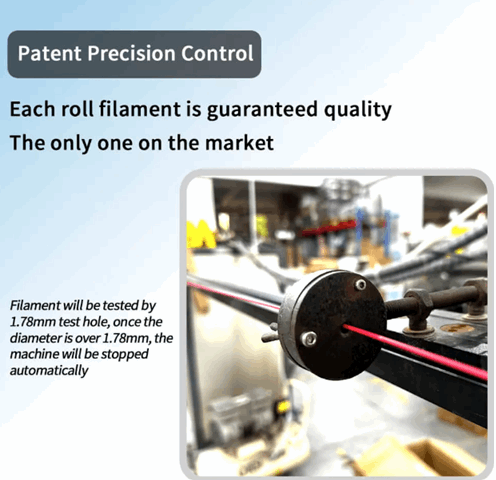 Patent Precision Control

Each roll filament is guaranteed quality
The only one on the market

Filament will be tested by 1.78mm test hole, once the diameter is over 1.78mm, the machine will be stopped automatically